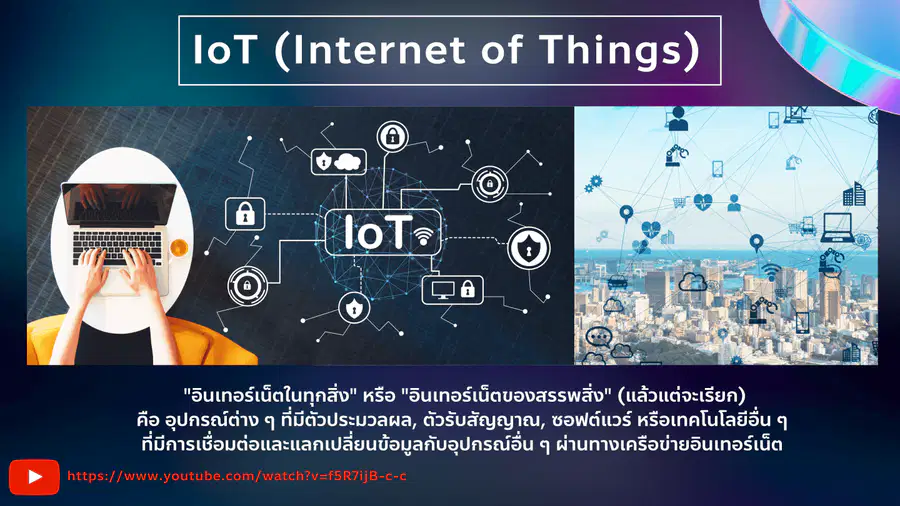 IoT (Internet of Things)

IoT

"อินเทอร์เน็ตในทุกสิ่ง" หรือ "อินเทอร์เน็ตของสรรพสิ่ง" (แล้วแต่จะเรียก) คือ อุปกรณ์ต่าง ๆ ที่มีตัวประมวลผล, ตัวรับสัญญาณ, ซอฟต์แวร์ หรือเทคโนโลยีอื่น ๆ ที่มีการเชื่อมต่อและแลกเปลี่ยนข้อมูลกับอุปกรณ์อื่น ๆ ผ่านทางเครือข่ายอินเทอร์เน็ต

https://www.youtube.com/watch?v=f5R7ijB-c-c